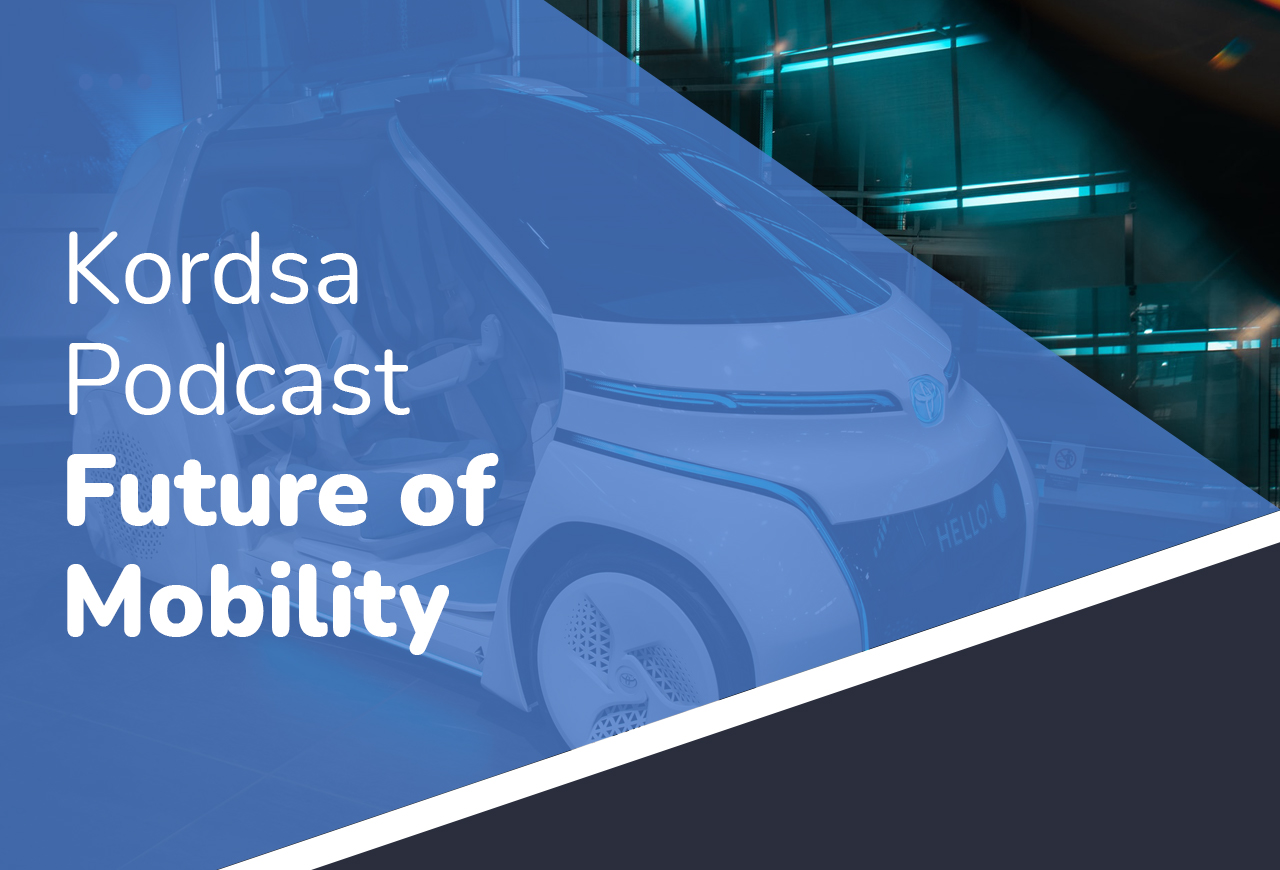 Kordsa
Podcast
Future of Mobility

HELLO!